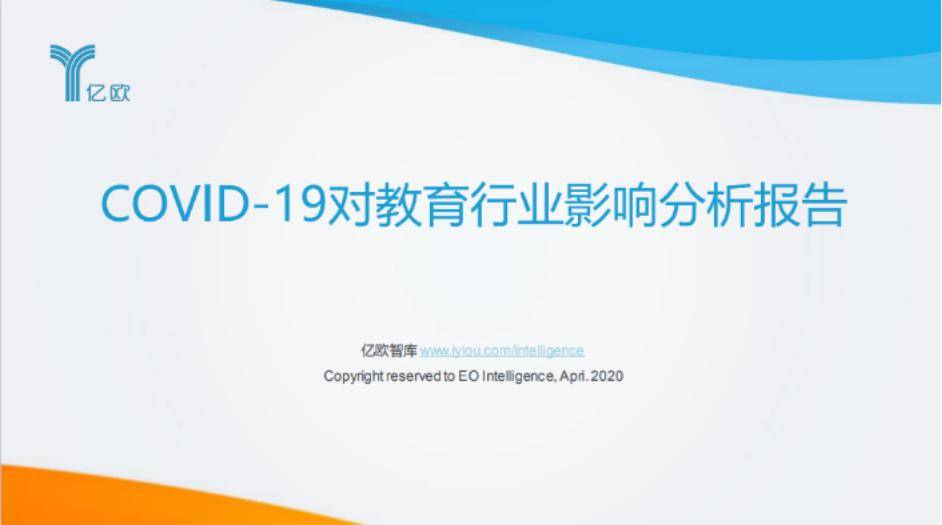 亿欧

COVID-19对教育行业影响分析报告

亿欧智库 www.iyiou.com/intelligence
Copyright reserved to EO Intelligence, Apri. 2020